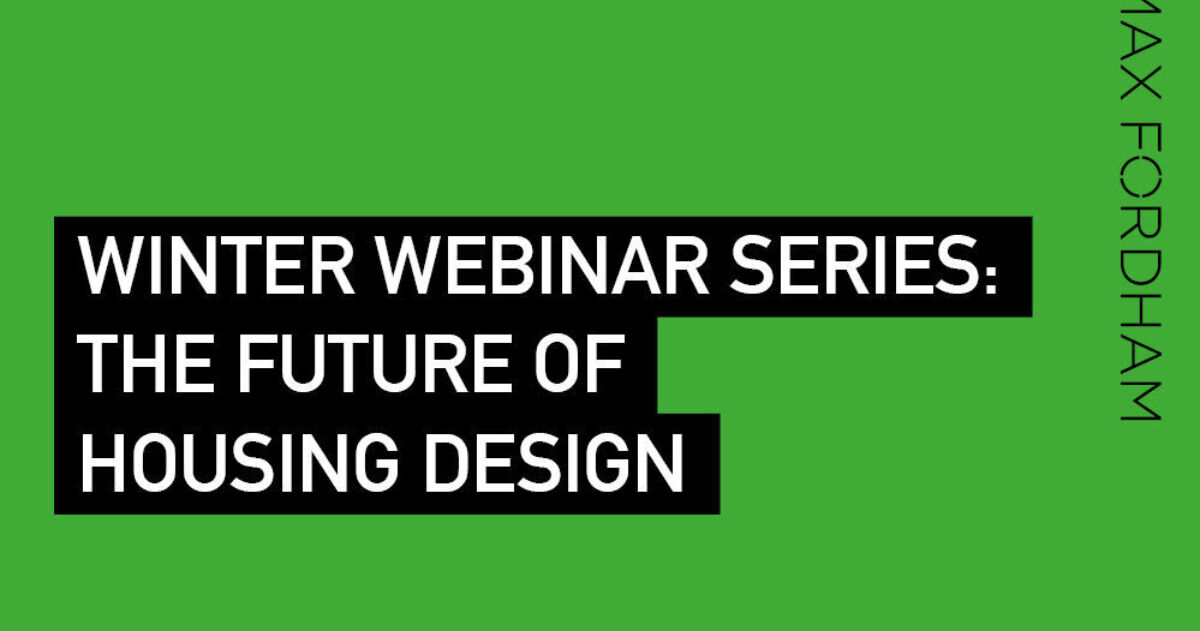 WINTER WEBINAR SERIES: THE FUTURE OF HOUSING DESIGN

MAX FORDHAM